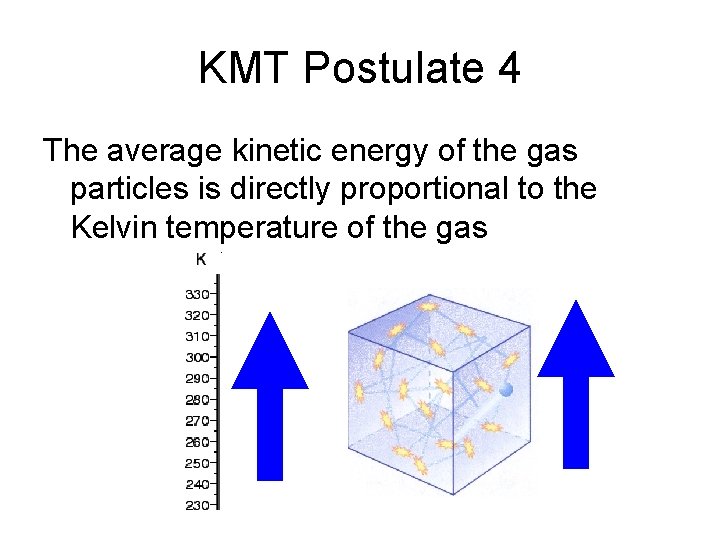 KMT Postulate 4

The average kinetic energy of the gas particles is directly proportional to the Kelvin temperature of the gas

K
330
320
310
300
290
280
270
260
250
240
230